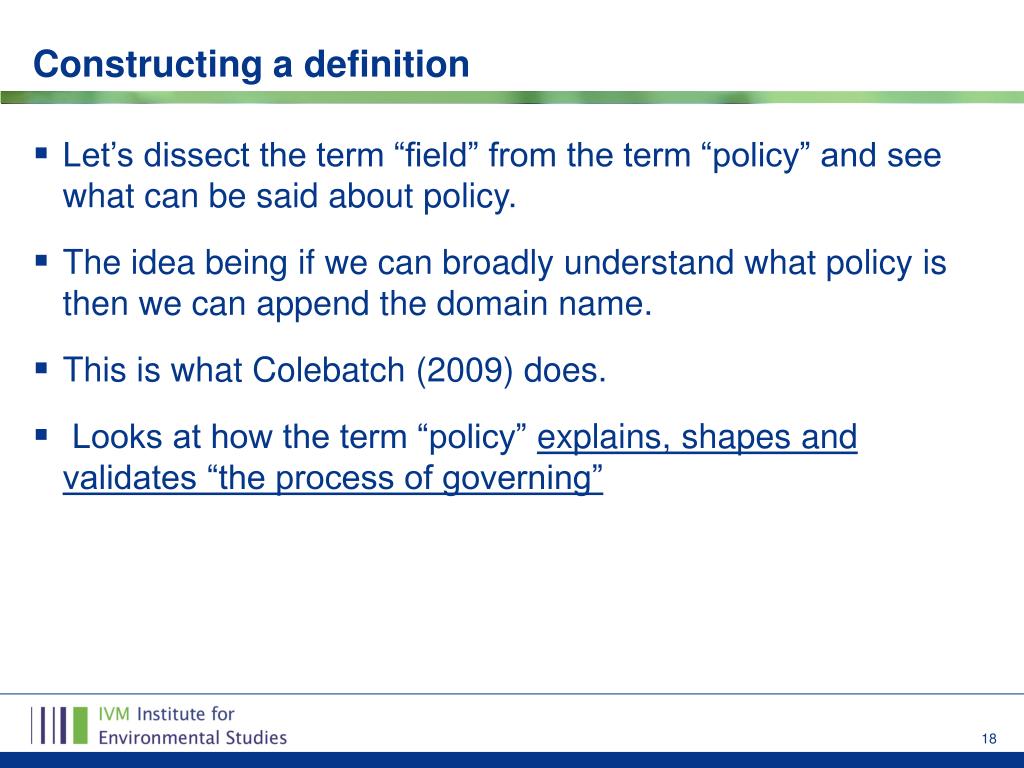 Constructing a definition

▪ Let’s dissect the term “field” from the term “policy” and see what can be said about policy.

▪ The idea being if we can broadly understand what policy is then we can append the domain name.

▪ This is what Colebatch (2009) does.

▪ Looks at how the term “policy” explains, shapes and validates “the process of governing”

IVM Institute for Environmental Studies

18